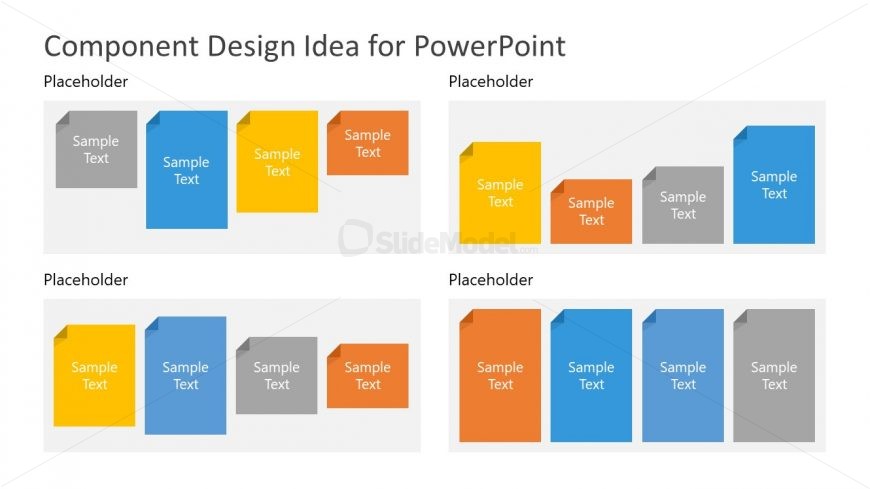 Component Design Idea for PowerPoint

Placeholder

Sample Text

Sample Text

Sample Text

Sample Text

Placeholder

Sample Text

Sample Text

Sample Text

Sample Text

SlideModel.com

Placeholder

Sample Text

Sample Text

Sample Text

Sample Text

Placeholder

Sample Text

Sample Text

Sample Text

Sample Text